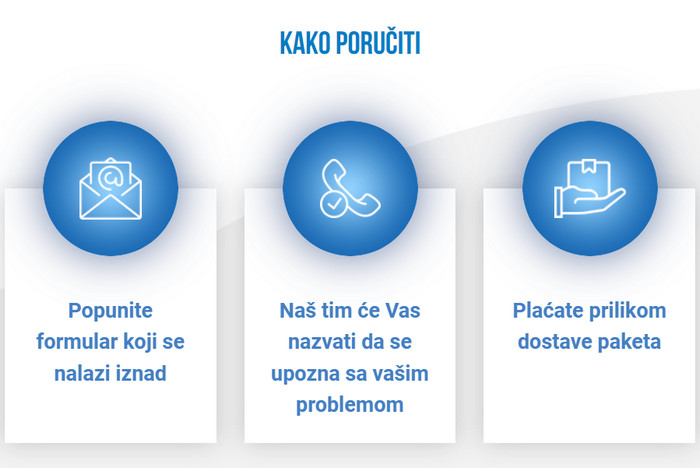 KAKO PORUČITI

Popunite formular koji se nalazi iznad

Naš tim će Vas nazvati da se upozna sa vašim problemom

Plaćate prilikom dostave paketa